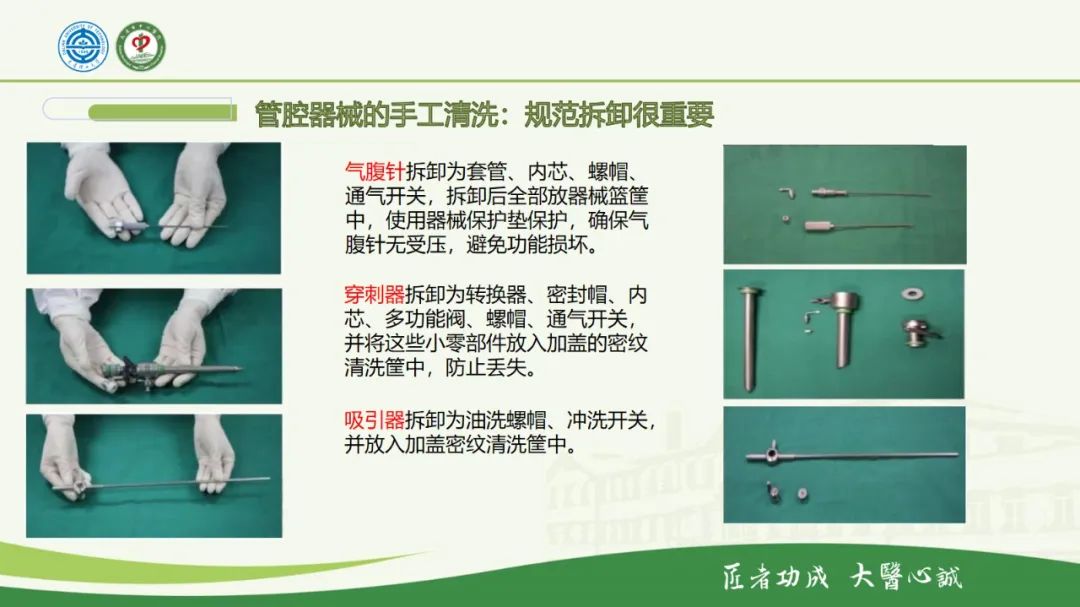 管腔器械的手工清洗：规范拆卸很重要

气腹针拆卸为套管、内芯、螺帽、通气开关，拆卸后全部放器械篮筐中，使用器械保护垫保护，确保气腹针无受压，避免功能损坏。

穿刺器拆卸为转换器、密封帽、内芯、多功能阀、螺帽、通气开关，并将这些小零部件放入加盖的密纹清洗筐中，防止丢失。

吸引器拆卸为油洗螺帽、冲洗开关，并放入加盖密纹清洗筐中。

匠者功成 大醫心誠